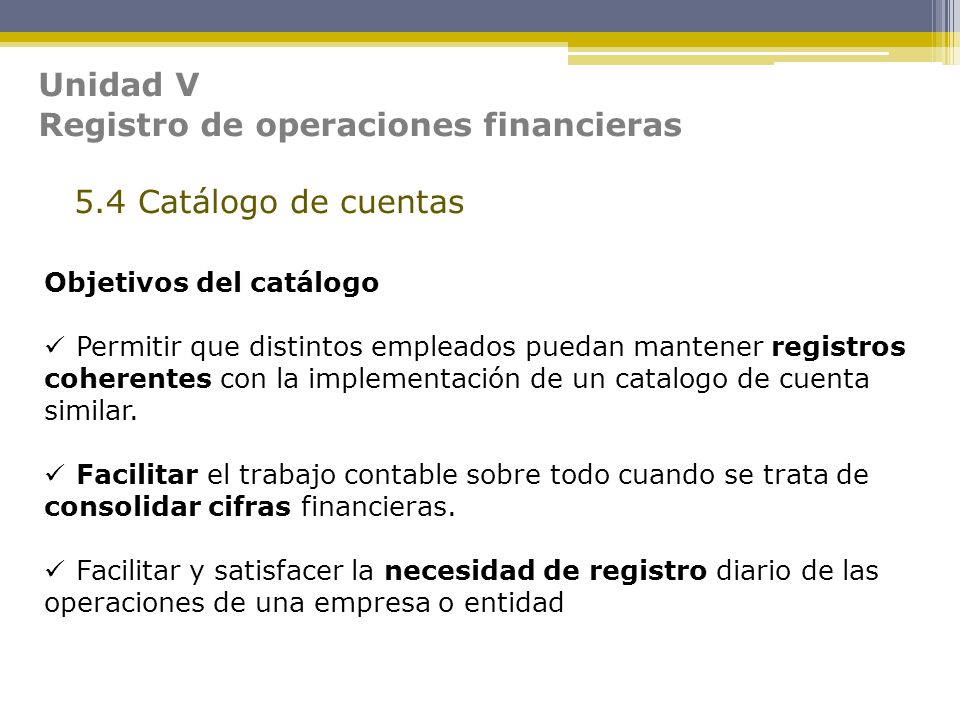 Unidad V
Registro de operaciones financieras

5.4 Catálogo de cuentas

Objetivos del catálogo

✓ Permitir que distintos empleados puedan mantener registros coherentes con la implementación de un catalogo de cuenta similar.

✓ Facilitar el trabajo contable sobre todo cuando se trata de consolidar cifras financieras.

✓ Facilitar y satisfacer la necesidad de registro diario de las operaciones de una empresa o entidad